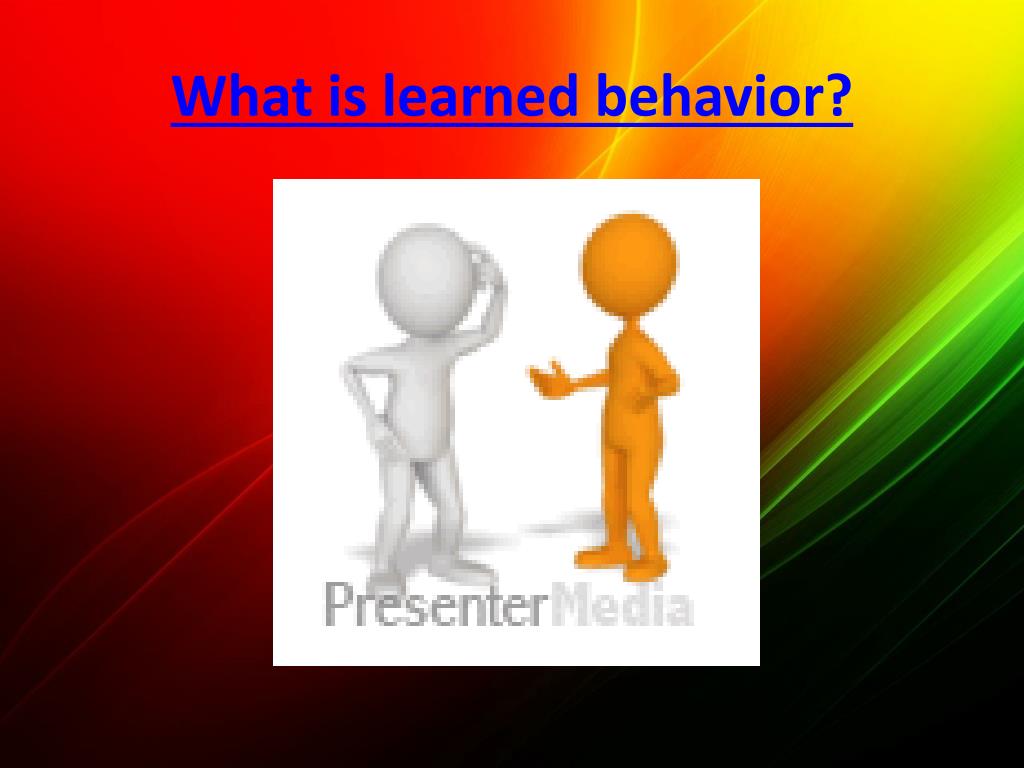 What is learned behavior?

PresenterMedia